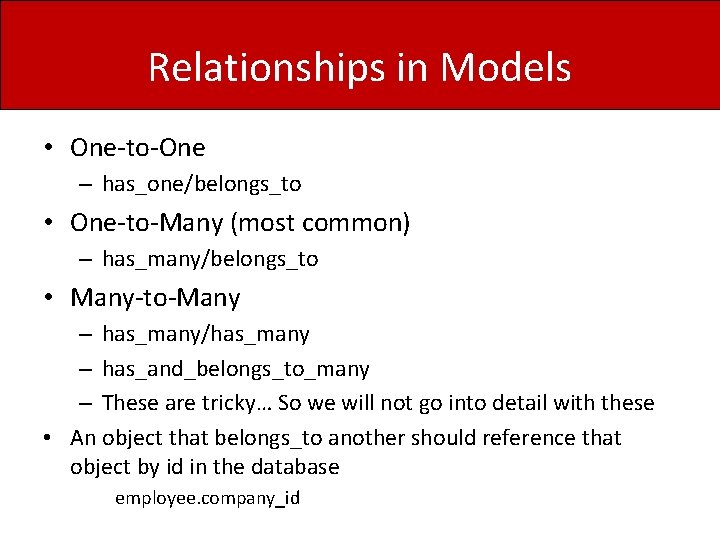 Relationships in Models

• One-to-One
– has_one/belongs_to

• One-to-Many (most common)
– has_many/belongs_to

• Many-to-Many
– has_many/has_many
– has_and_belongs_to_many
– These are tricky… So we will not go into detail with these

• An object that belongs_to another should reference that object by id in the database

employee.company_id